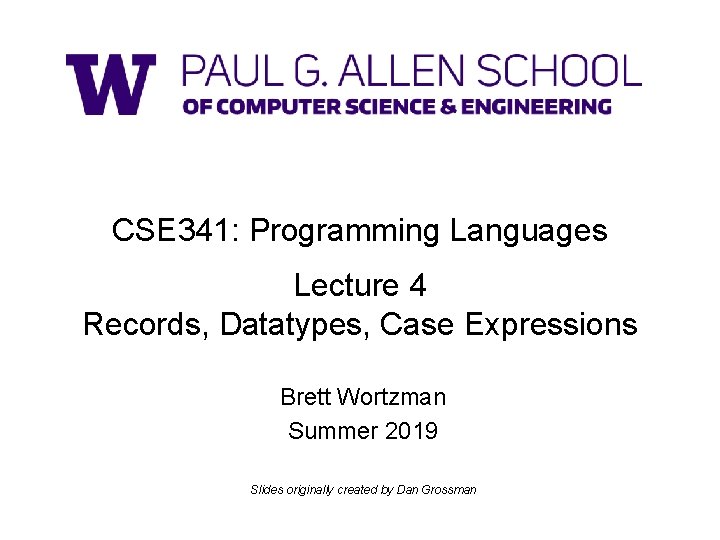 W PAUL G. ALLEN SCHOOL
OF COMPUTER SCIENCE & ENGINEERING

CSE341: Programming Languages

Lecture 4
Records, Datatypes, Case Expressions

Brett Wortzman
Summer 2019

Slides originally created by Dan Grossman